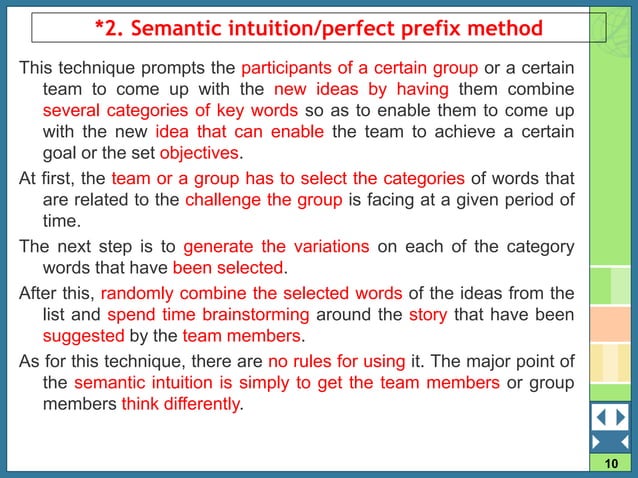 *2. Semantic intuition/perfect prefix method

This technique prompts the participants of a certain group or a certain team to come up with the new ideas by having them combine several categories of key words so as to enable them to come up with the new idea that can enable the team to achieve a certain goal or the set objectives.

At first, the team or a group has to select the categories of words that are related to the challenge the group is facing at a given period of time.

The next step is to generate the variations on each of the category words that have been selected.

After this, randomly combine the selected words of the ideas from the list and spend time brainstorming around the story that have been suggested by the team members.

As for this technique, there are no rules for using it. The major point of the semantic intuition is simply to get the team members or group members think differently.

10